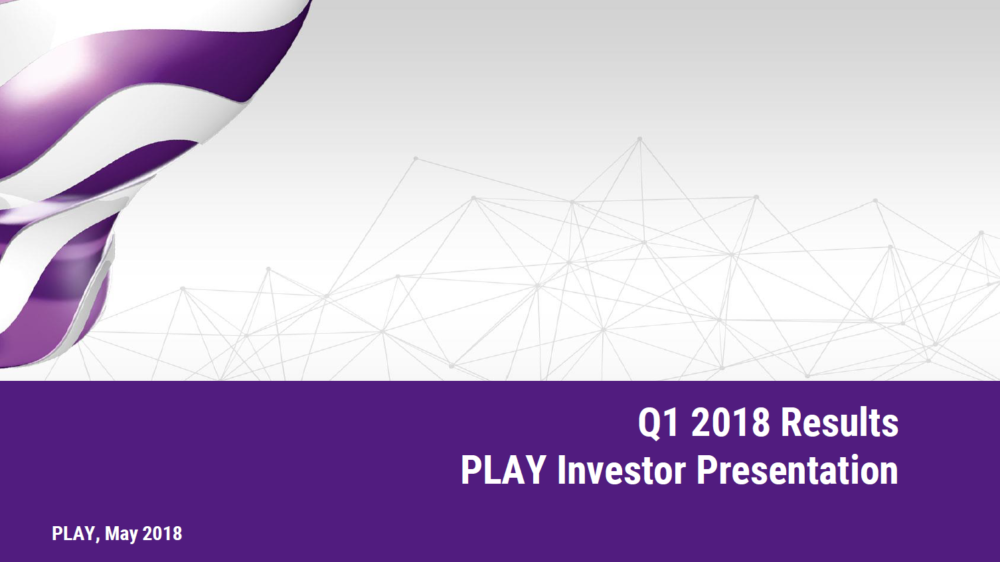 Q1 2018 Results
PLAY Investor Presentation

PLAY, May 2018